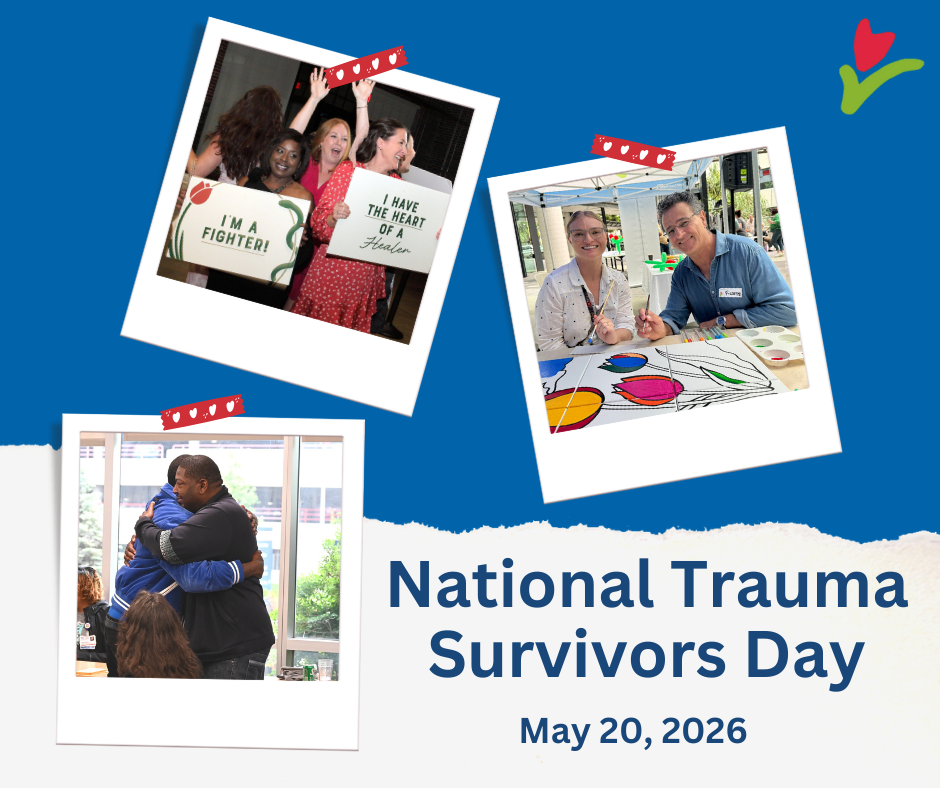 I'M A FIGHTER!

I HAVE THE HEART OF A Healer

National Trauma Survivors Day

May 20, 2026